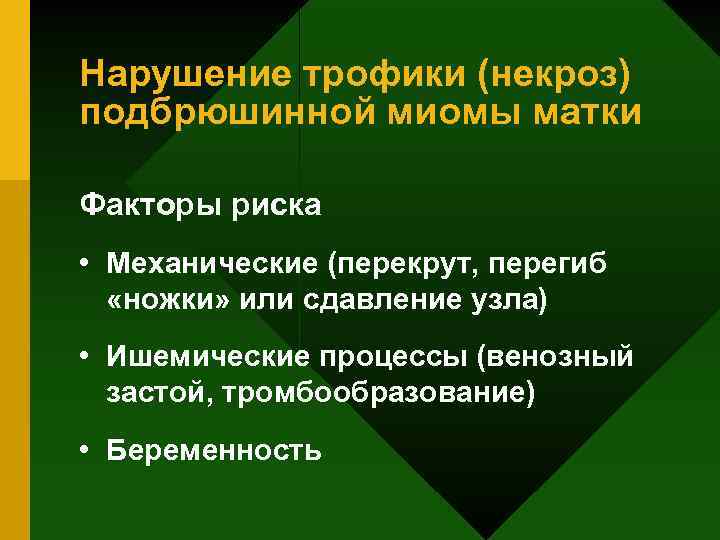 Нарушение трофики (некроз) подбрюшинной миомы матки

Факторы риска

• Механические (перекрут, перегиб «ножки» или сдавление узла)

• Ишемические процессы (венозный застой, тромбообразование)

• Беременность